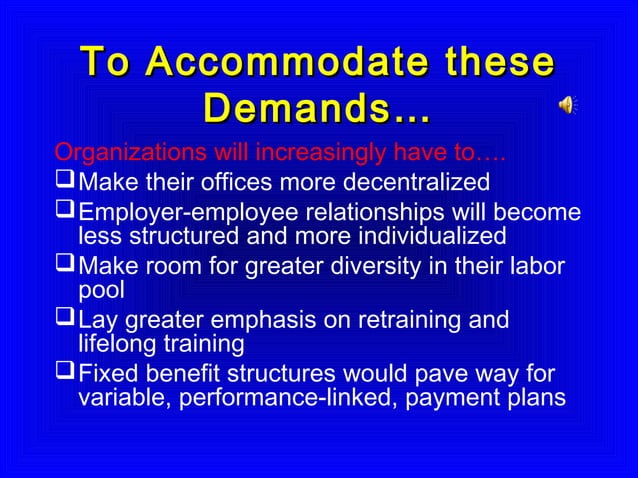 To Accommodate these Demands…

Organizations will increasingly have to….

❑ Make their offices more decentralized

❑ Employer-employee relationships will become less structured and more individualized

❑ Make room for greater diversity in their labor pool

❑ Lay greater emphasis on retraining and lifelong training

❑ Fixed benefit structures would pave way for variable, performance-linked, payment plans